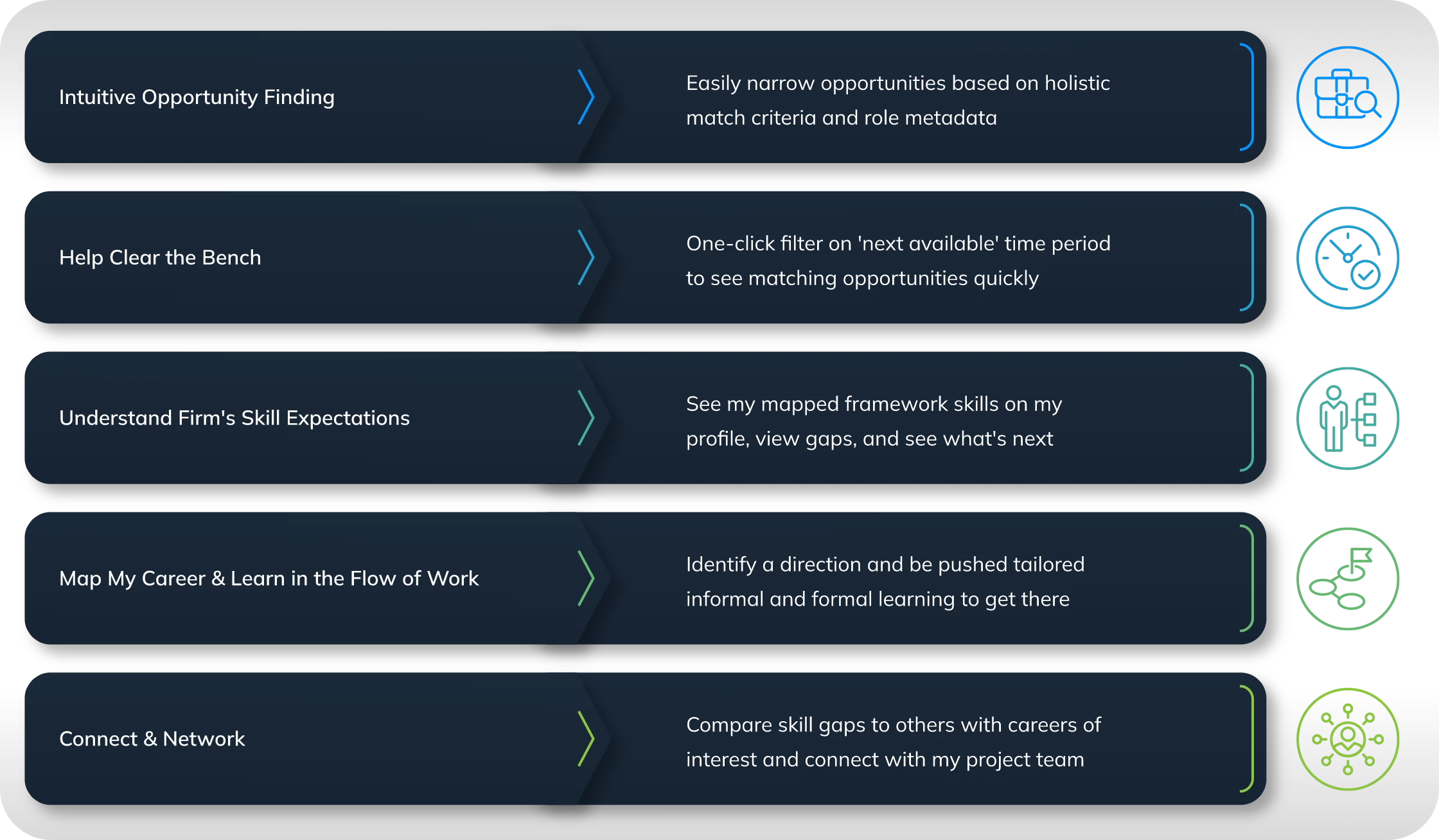 Intuitive Opportunity Finding

Easily narrow opportunities based on holistic match criteria and role metadata

Help Clear the Bench

One-click filter on 'next available' time period to see matching opportunities quickly

Understand Firm's Skill Expectations

See my mapped framework skills on my profile, view gaps, and see what's next

Map My Career & Learn in the Flow of Work

Identify a direction and be pushed tailored informal and formal learning to get there

Connect & Network

Compare skill gaps to others with careers of interest and connect with my project team